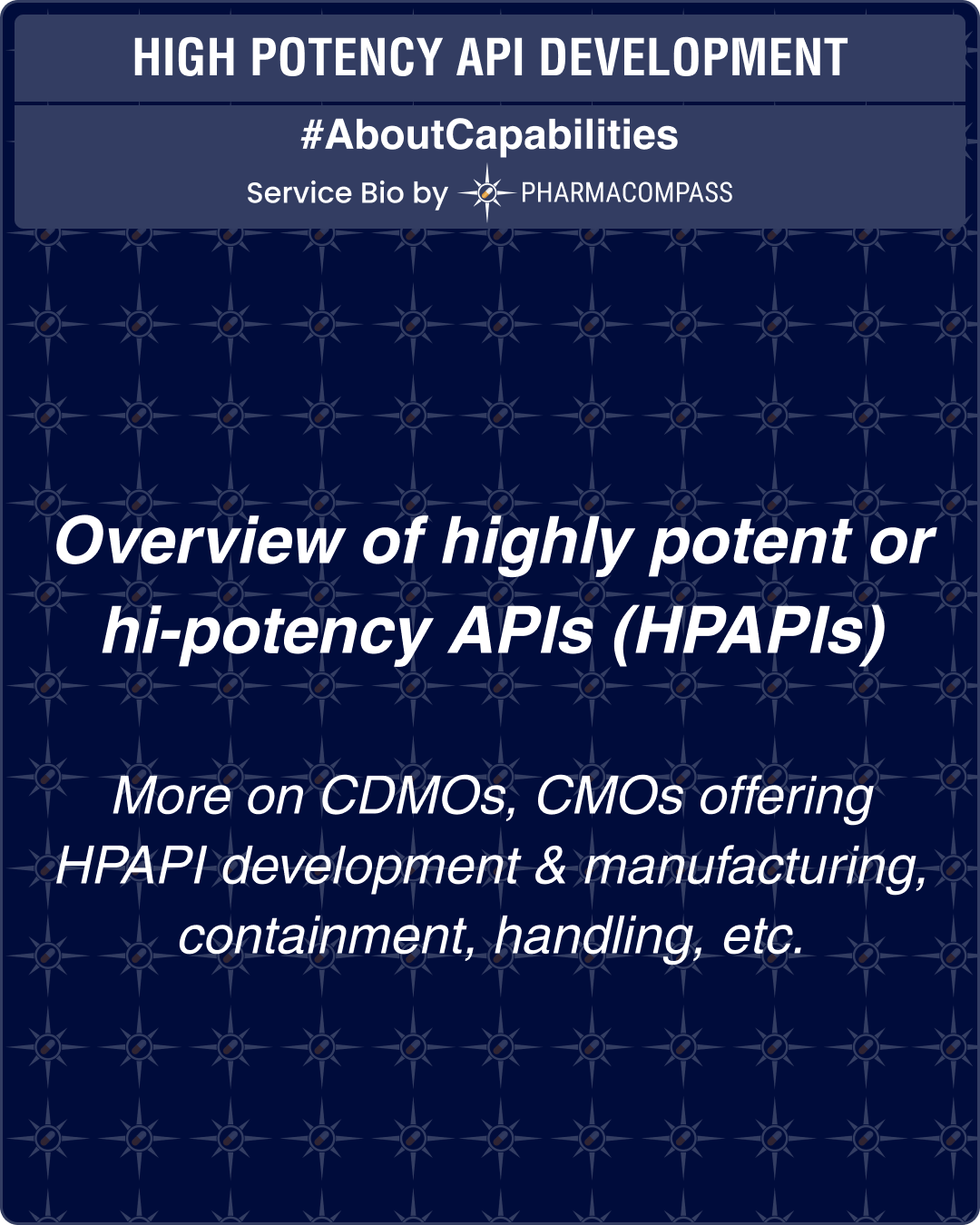 HIGH POTENCY API DEVELOPMENT

#AboutCapabilities

Service Bio by PHARMACOMPASS

Overview of highly potent or hi-potency APIs (HPAPIs)

More on CDMOs, CMOs offering HPAPI development & manufacturing, containment, handling, etc.